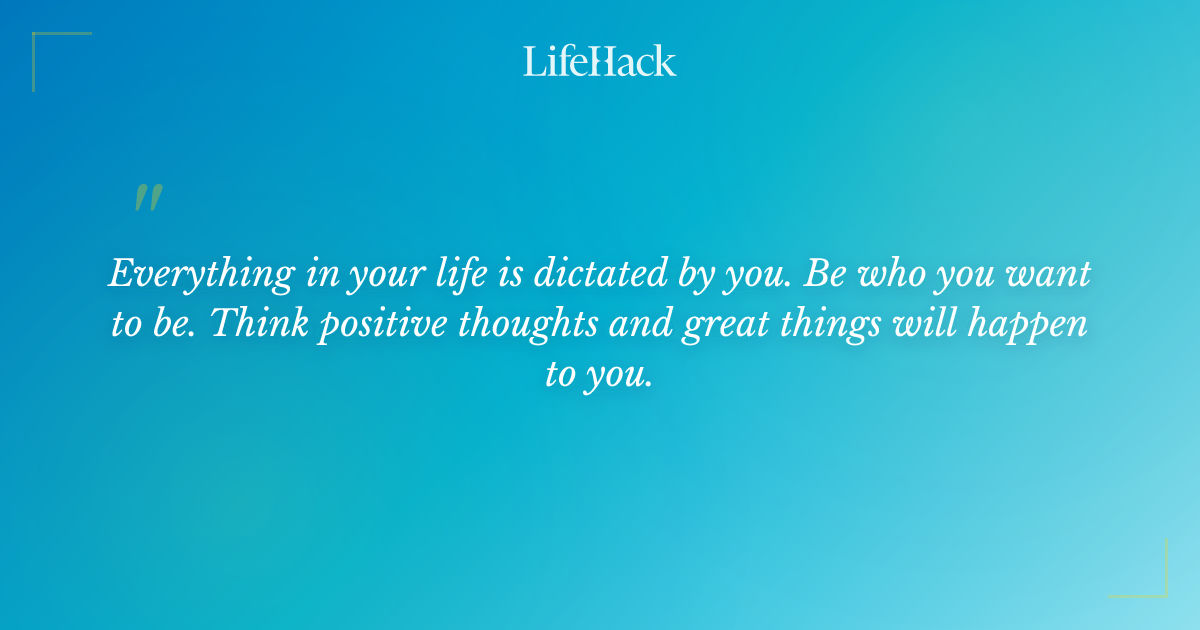 LifeHack

"

Everything in your life is dictated by you. Be who you want to be. Think positive thoughts and great things will happen to you.